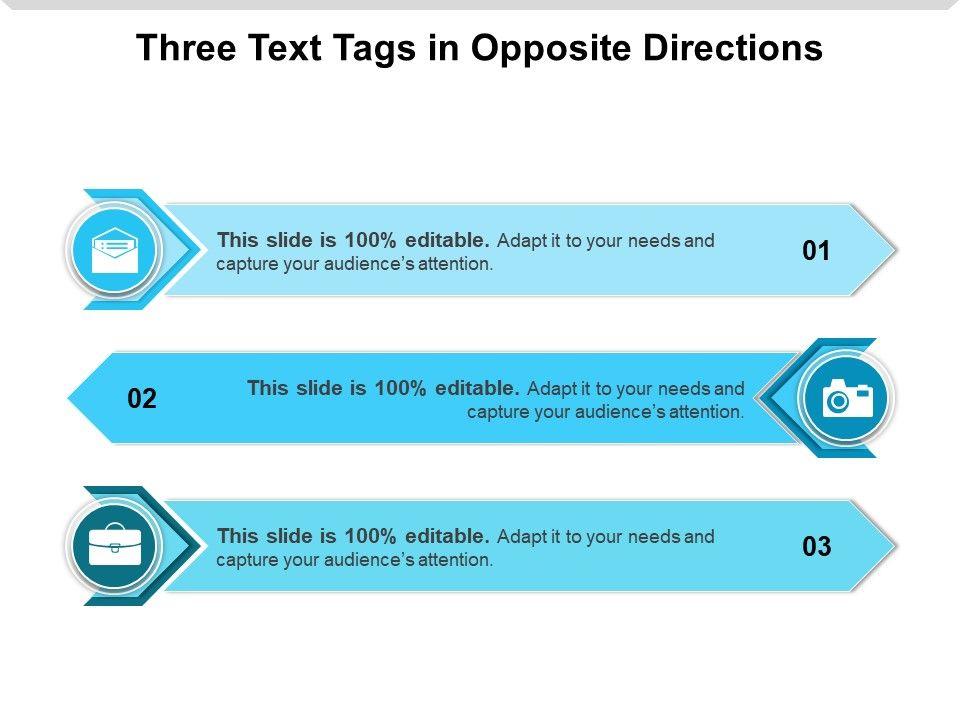 Three Text Tags in Opposite Directions

This slide is 100% editable. Adapt it to your needs and capture your audience's attention.

01

02

This slide is 100% editable. Adapt it to your needs and capture your audience's attention.

This slide is 100% editable. Adapt it to your needs and capture your audience's attention.

03